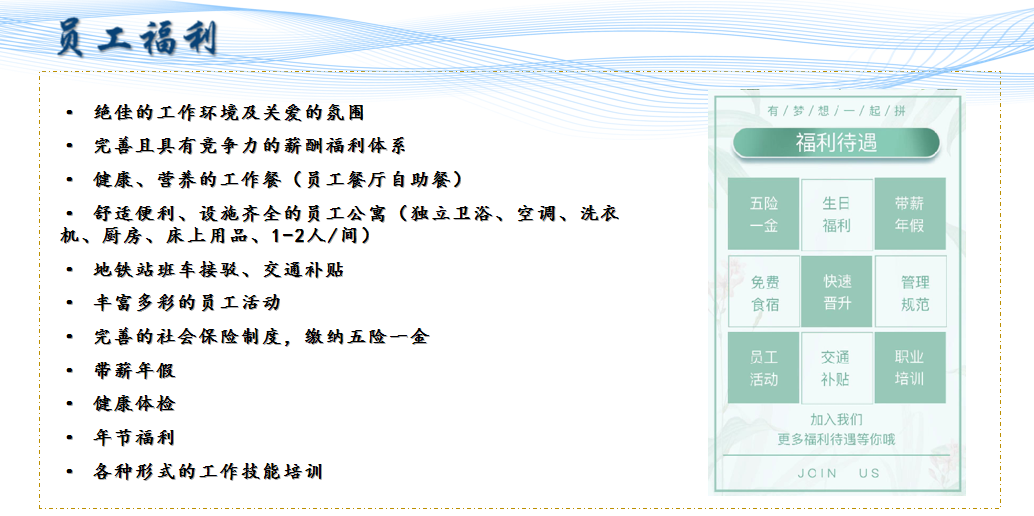 员工福利

• 绝佳的工作环境及关爱的氛围
• 完善且具有竞争力的薪酬福利体系
• 健康、营养的工作餐（员工餐厅自助餐）
• 舒适便利、设施齐全的员工公寓（独立卫浴、空调、洗衣机、厨房、床上用品、1-2人/间）
• 地铁站班车接驳、交通补贴
• 丰富多彩的员工活动
• 完善的社会保险制度，缴纳五险一金
• 带薪年假
• 健康体检
• 年节福利
• 各种形式的工作技能培训

有/梦/想/一/起/拼

福利待遇

| 五险一金 | 生日福利 | 带薪年假 |
|---|---|---|
| 免费食宿 | 快速晋升 | 管理规范 |
| 员工活动 | 交通补贴 | 职业培训 |

加入我们
更多福利待遇等你哦

JOIN US